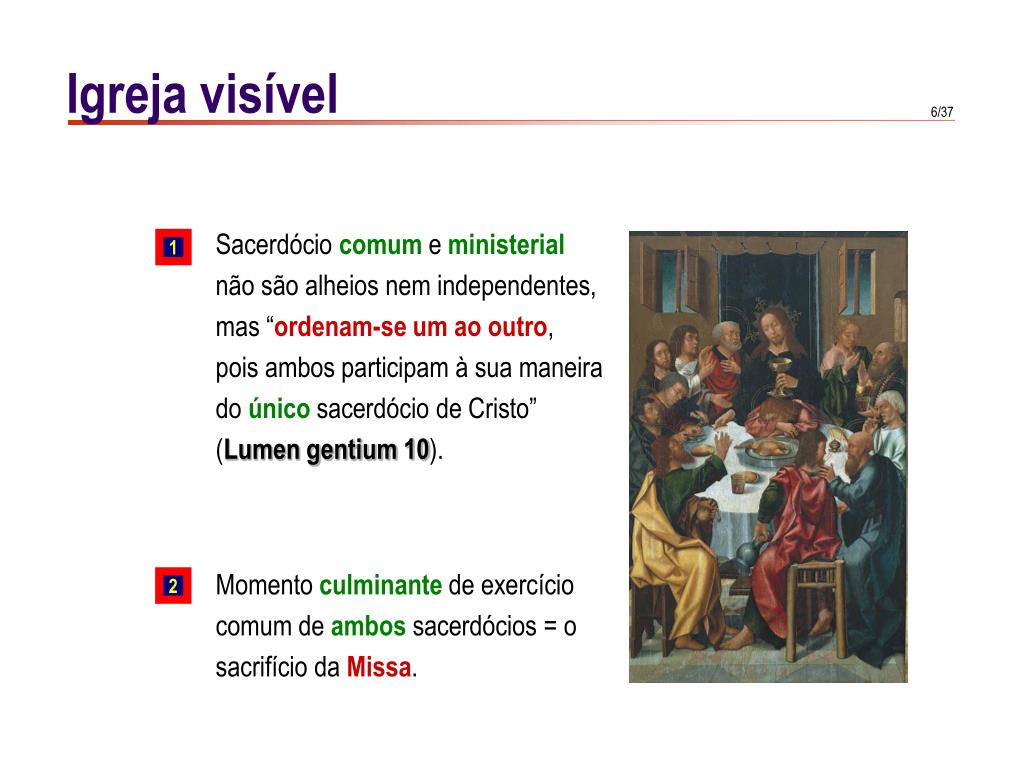 Igreja visível

6/37

1 Sacerdócio comum e ministerial não são alheios nem independentes, mas “ordenam-se um ao outro, pois ambos participam à sua maneira do único sacerdócio de Cristo” (Lumen gentium 10).

2 Momento culminante de exercício comum de ambos sacerdócios = o sacrifício da Missa.